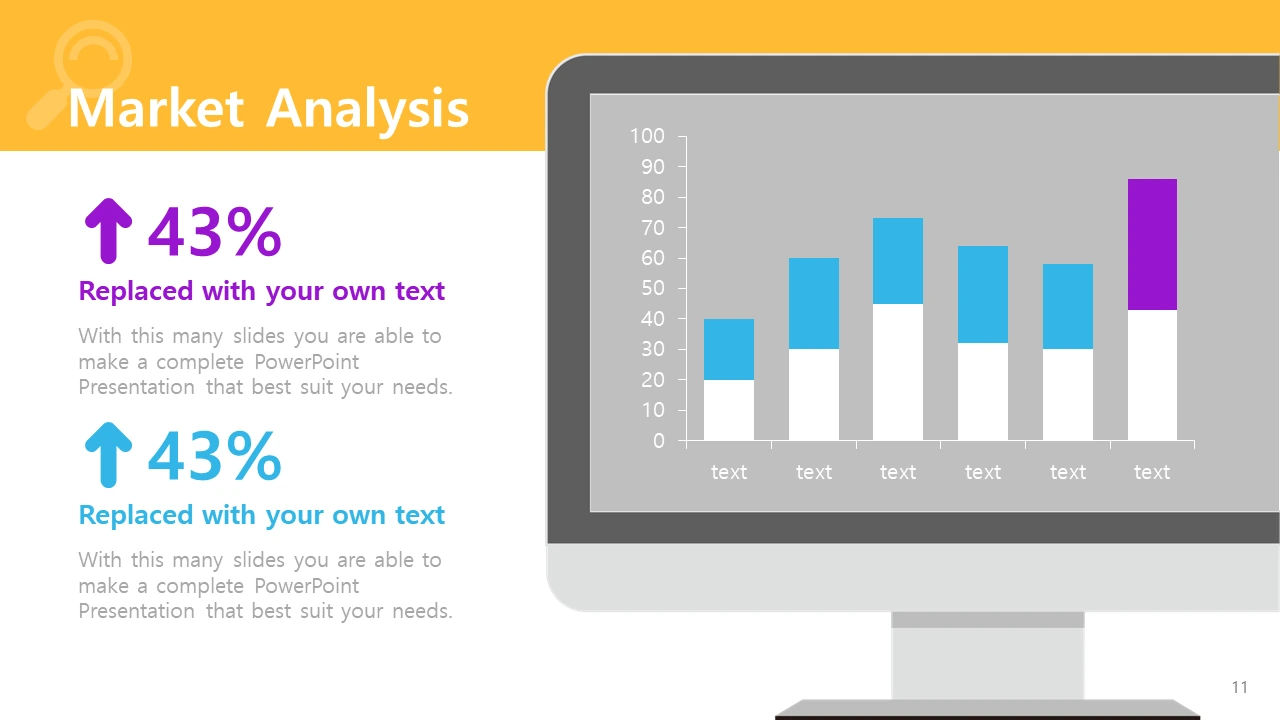 Market Analysis

43%

Replaced with your own text

With this many slides you are able to make a complete PowerPoint Presentation that best suit your needs.

43%

Replaced with your own text

With this many slides you are able to make a complete PowerPoint Presentation that best suit your needs.

100
90
80
70
60
50
40
30
20
10
0

text text text text text text

11